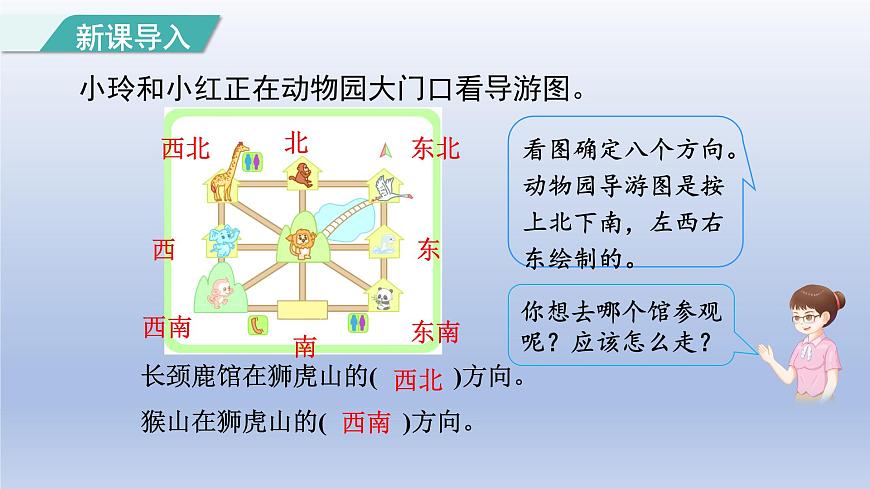 新课导入

小玲和小红正在动物园大门口看导游图。

西北 北 东北

西 东

西南 南 东南

看图确定八个方向。动物园导游图是按上北下南，左西右东绘制的。

你想去哪个馆参观呢？应该怎么走？

长颈鹿馆在狮虎山的( 西北 )方向。

猴山在狮虎山的( 西南 )方向。